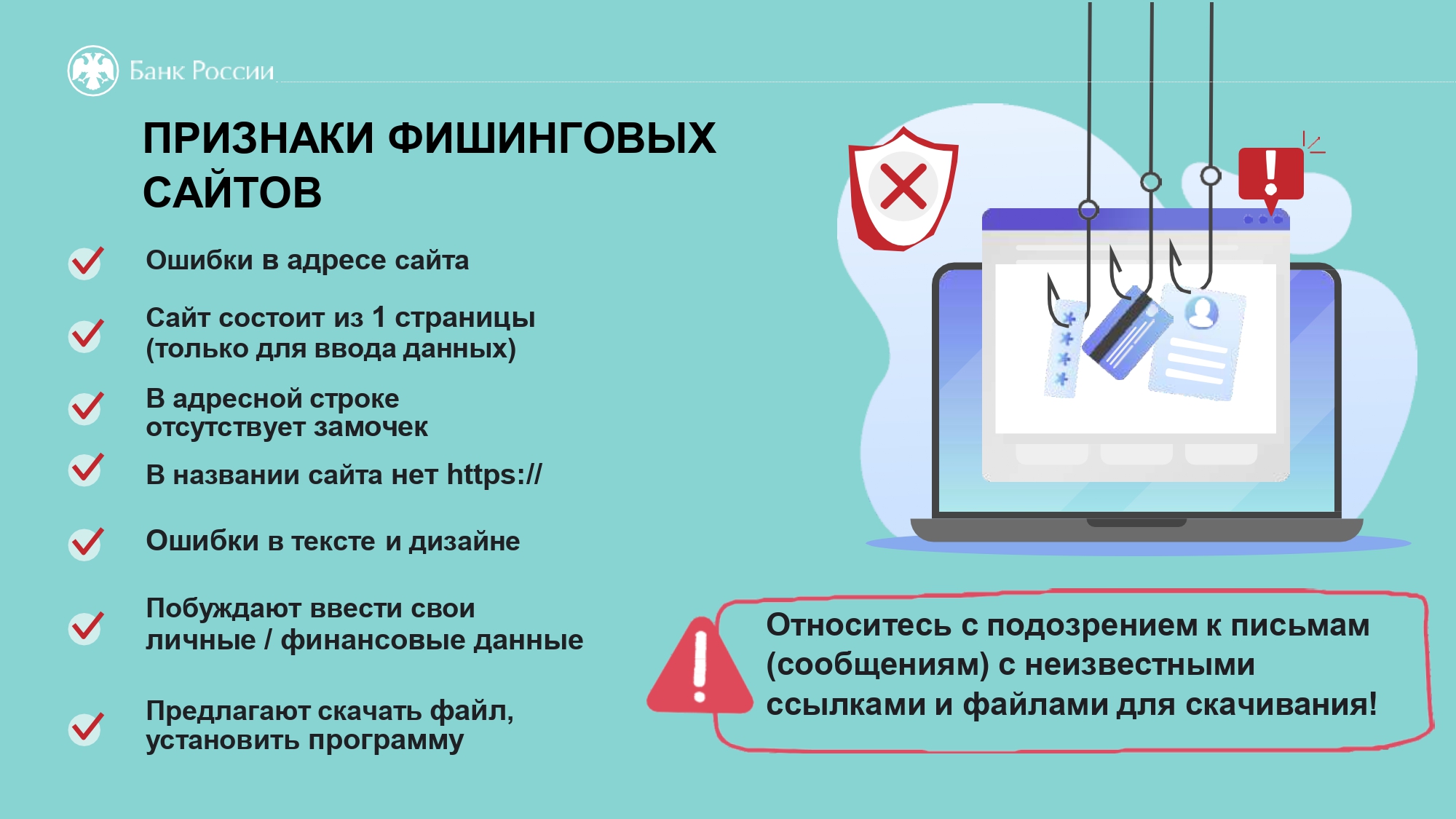 Банк России

ПРИЗНАКИ ФИШИНГОВЫХ САЙТОВ

Ошибки в адресе сайта

Сайт состоит из 1 страницы (только для ввода данных)

В адресной строке отсутствует замочек

В названии сайта нет https://

Ошибки в тексте и дизайне

Побуждают ввести свои личные / финансовые данные

Предлагают скачать файл, установить программу

Относитесь с подозрением к письмам (сообщениям) с неизвестными ссылками и файлами для скачивания!